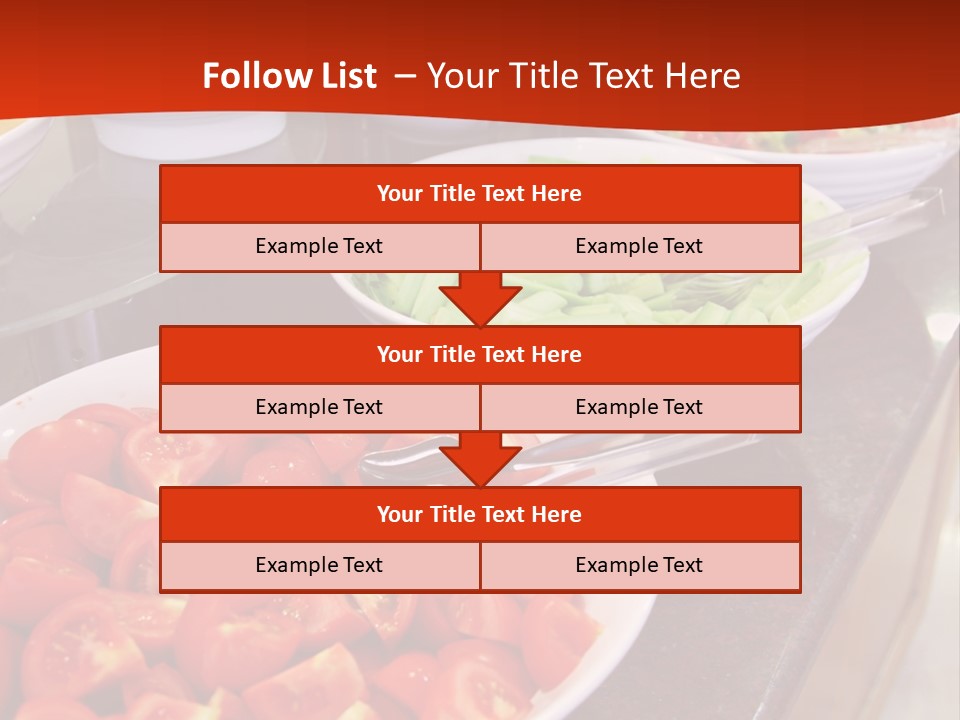 Follow List – Your Title Text Here

| Your Title Text Here | |
|---|---|
| Example Text | Example Text |

| Your Title Text Here | |
|---|---|
| Example Text | Example Text |

| Your Title Text Here | |
|---|---|
| Example Text | Example Text |